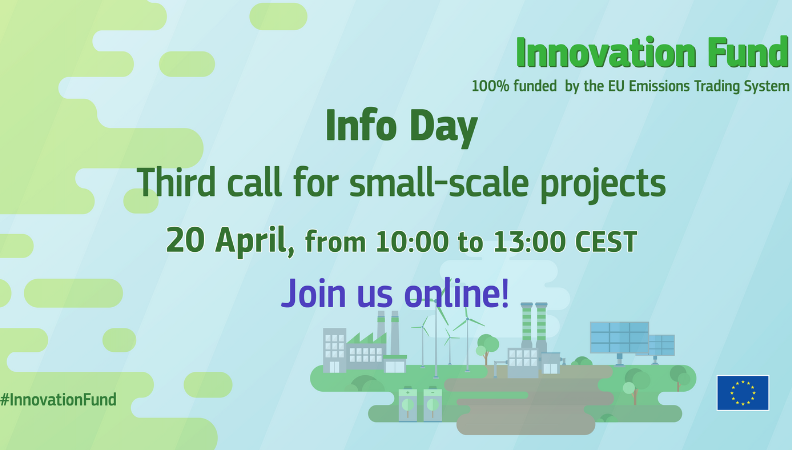 Innovation Fund
100% funded by the EU Emissions Trading System

Info Day
Third call for small-scale projects
20 April, from 10:00 to 13:00 CEST
Join us online!

#InnovationFund